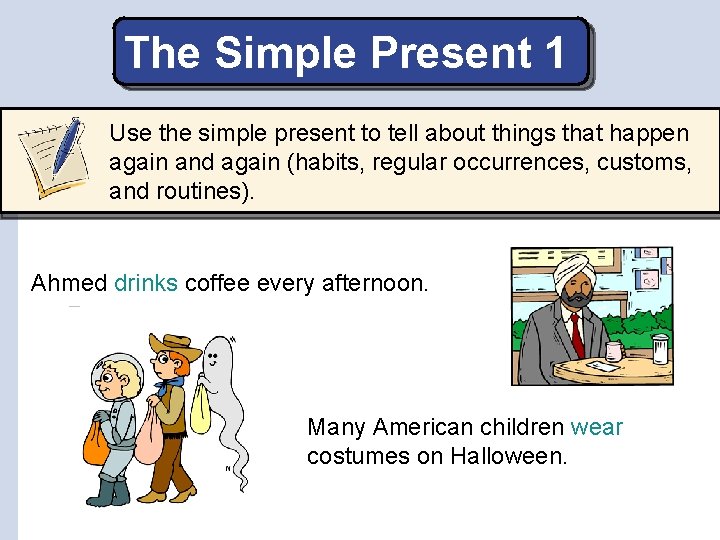 The Simple Present 1

Use the simple present to tell about things that happen again and again (habits, regular occurrences, customs, and routines).

Ahmed drinks coffee every afternoon.

Many American children wear costumes on Halloween.